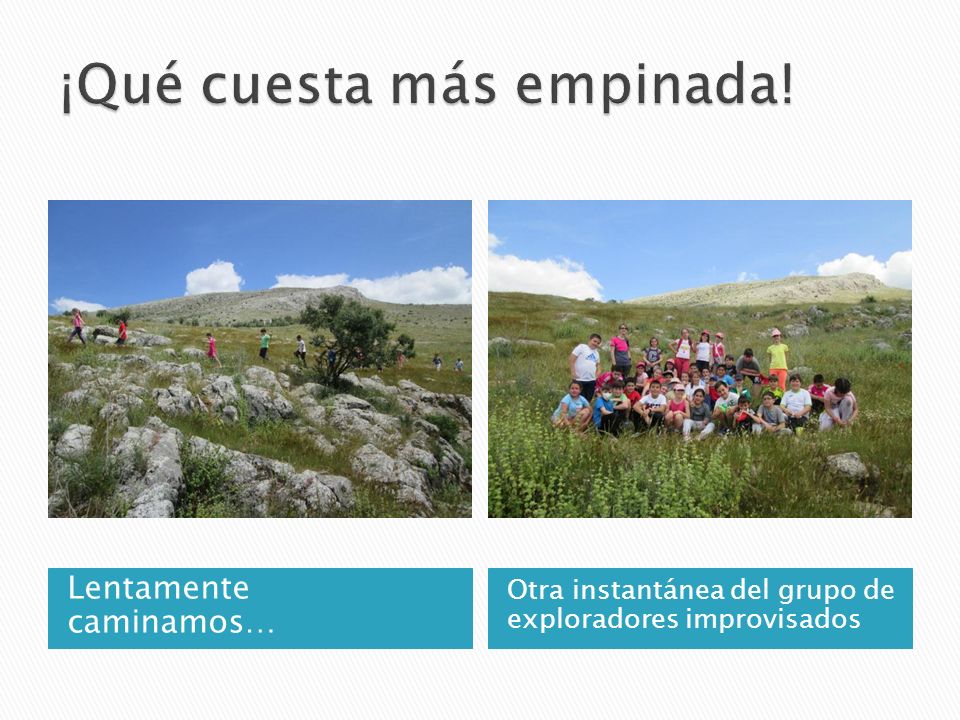 ¡Qué cuesta más empinada!

Lentamente caminamos…

Otra instantánea del grupo de exploradores improvisados